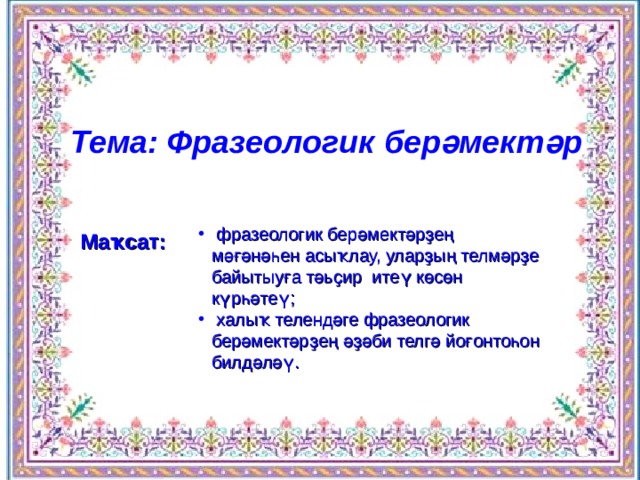 Тема: Фразеологик берәмектәр

Маҡсат:

• фразеологик берәмектәрҙең мәғәнәһен асыҡлау, уларҙың телмәрҙе байытыуға тәьҫир итеү көсөн күрһәтеү;
• халыҡ телендәге фразеологик берәмектәрҙең әҙәби телгә йоғонтоһон билдәләү.